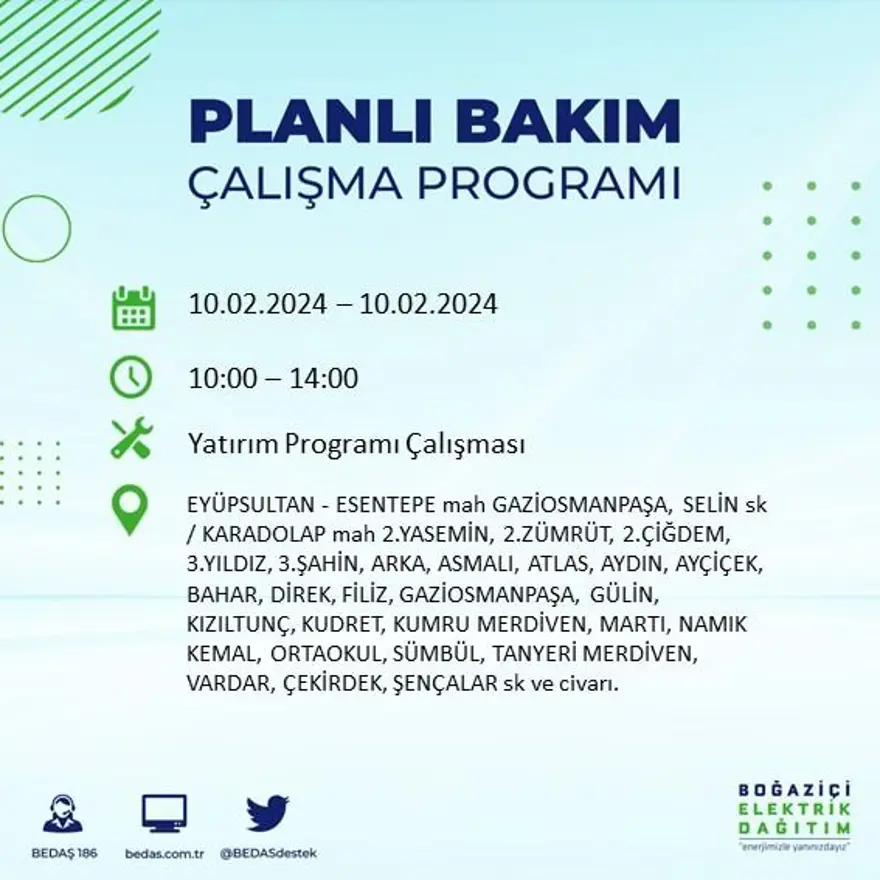 PLANLI BAKIM
ÇALIŞMA PROGRAMI

10.02.2024 – 10.02.2024

10:00 – 14:00

Yatırım Programı Çalışması

EYÜPSULTAN - ESENTEPE mah GAZİOSMANPAŞA, SELİN sk / KARADOLAP mah 2.YASEMİN, 2.ZÜMRÜT, 2.ÇİĞDEM, 3.YILDIZ, 3.ŞAHİN, ARKA, ASMALI, ATLAS, AYDIN, AYÇİÇEK, BAHAR, DİREK, FİLİZ, GAZİOSMANPAŞA, GÜLİN, KIZILTUNÇ, KUDRET, KUMRU MERDİVEN, MARTI, NAMIK KEMAL, ORTAOKUL, SÜMBÜL, TANYERİ MERDİVEN, VARDAR, ÇEKİRDEK, ŞENÇALAR sk ve civarı.

BEDAŞ 186
bedas.com.tr
@BEDASdestek

BOĞAZİÇİ
ELEKTRİK
DAĞITIM
"enerjimizle yanınızdayız"